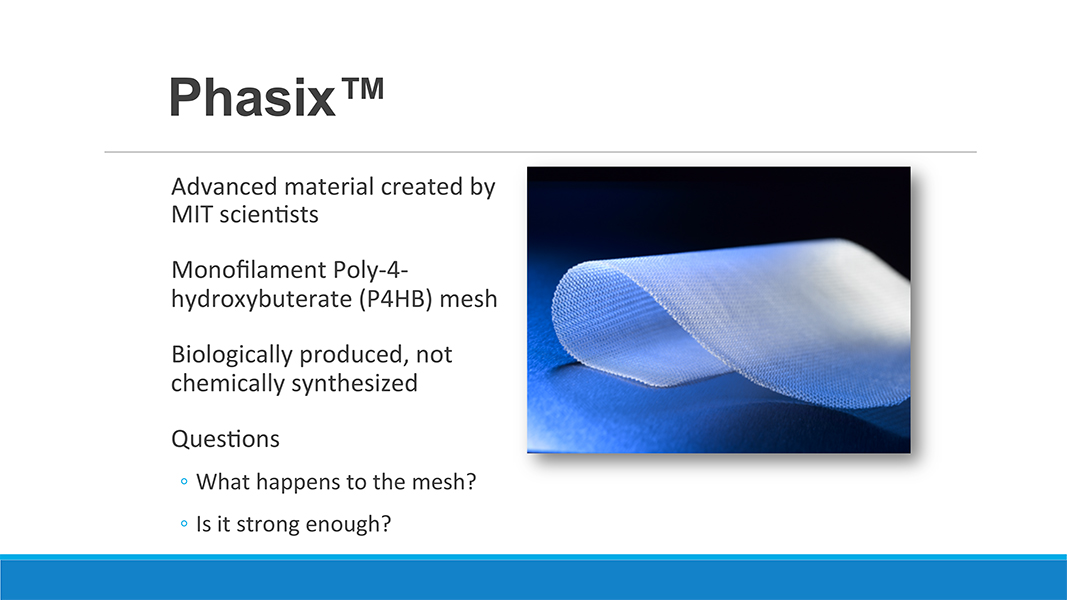 Phasix™

Advanced material created by MIT scientists

Monofilament Poly-4-hydroxybuterate (P4HB) mesh

Biologically produced, not chemically synthesized

Questions

◦ What happens to the mesh?

◦ Is it strong enough?